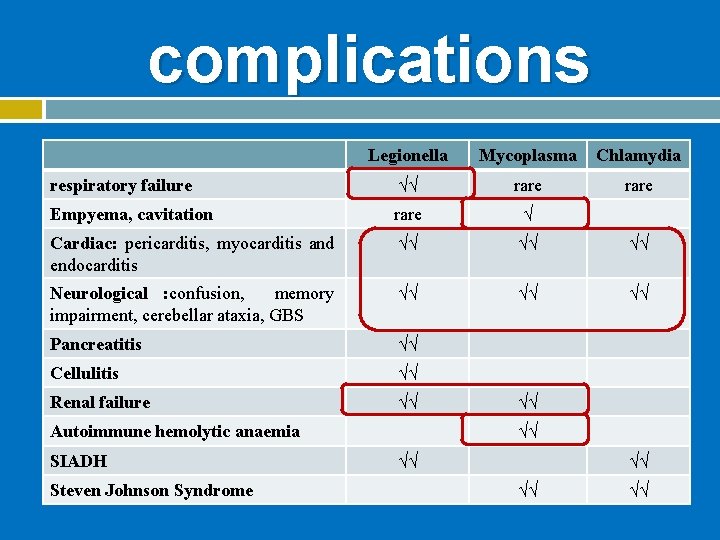 complications

| | Legionella | Mycoplasma | Chlamydia |
|---|---|---|---|
| respiratory failure | √√ | rare | rare |
| Empyema, cavitation | rare | √ | |
| Cardiac: pericarditis, myocarditis and endocarditis | √√ | √√ | √√ |
| Neurological :confusion, memory impairment, cerebellar ataxia, GBS | √√ | √√ | √√ |
| Pancreatitis | √√ | | |
| Cellulitis | √√ | | |
| Renal failure | √√ | √√ | |
| Autoimmune hemolytic anaemia | | √√ | |
| SIADH | √√ | | √√ |
| Steven Johnson Syndrome | | √√ | √√ |